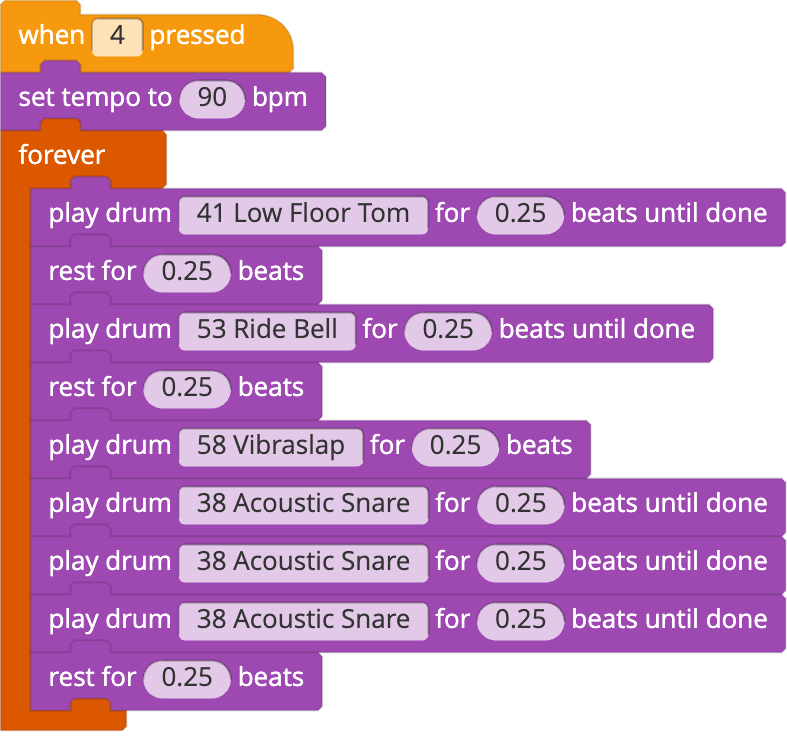 when 4 pressed
set tempo to 90 bpm
forever
play drum 41 Low Floor Tom for 0.25 beats until done
rest for 0.25 beats
play drum 53 Ride Bell for 0.25 beats until done
rest for 0.25 beats
play drum 58 Vibraslap for 0.25 beats
play drum 38 Acoustic Snare for 0.25 beats until done
play drum 38 Acoustic Snare for 0.25 beats until done
play drum 38 Acoustic Snare for 0.25 beats until done
rest for 0.25 beats